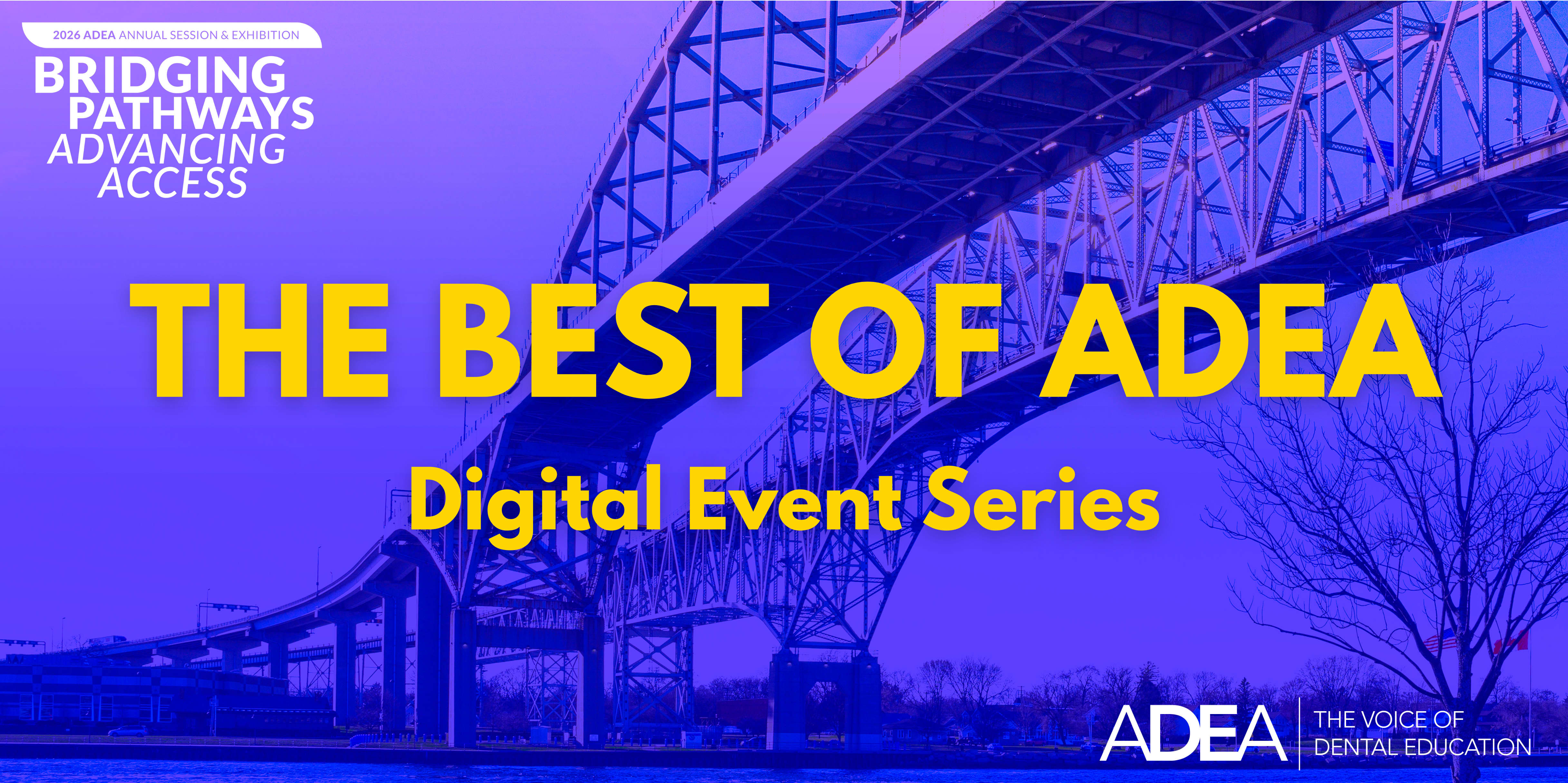 2026 ADEA ANNUAL SESSION & EXHIBITION

BRIDGING PATHWAYS ADVANCING ACCESS

THE BEST OF ADEA

Digital Event Series

ADEA THE VOICE OF DENTAL EDUCATION